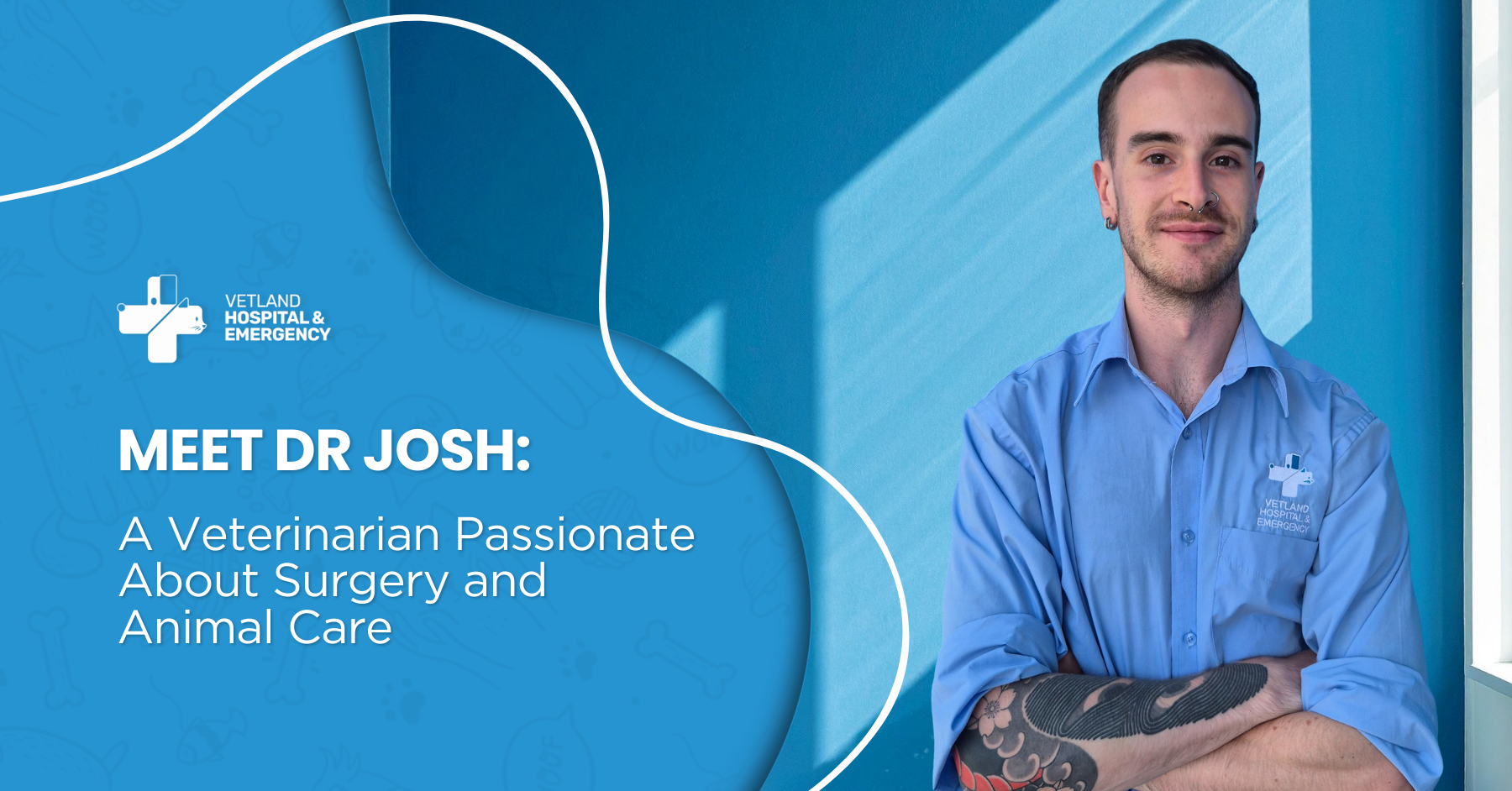 VETLAND
HOSPITAL &
EMERGENCY

MEET DR JOSH:

A Veterinarian Passionate About Surgery and Animal Care

VETLAND
HOSPITAL &
EMERGENCY